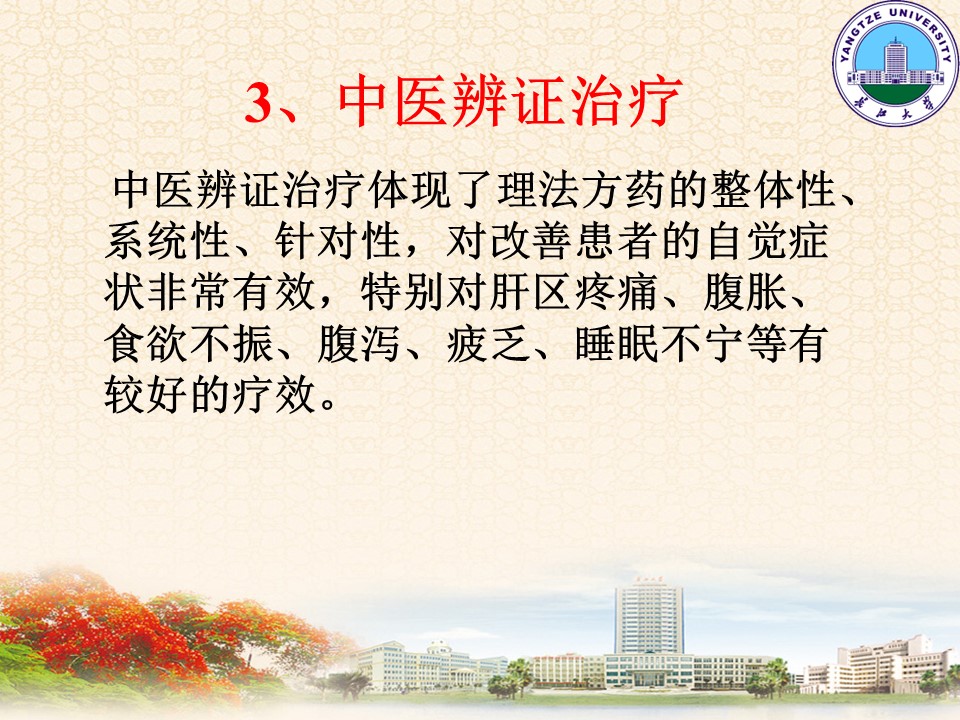 YANGTZE UNIVERSITY
长江大学

3、中医辨证治疗

中医辨证治疗体现了理法方药的整体性、系统性、针对性，对改善患者的自觉症状非常有效，特别对肝区疼痛、腹胀、食欲不振、腹泻、疲乏、睡眠不宁等有较好的疗效。